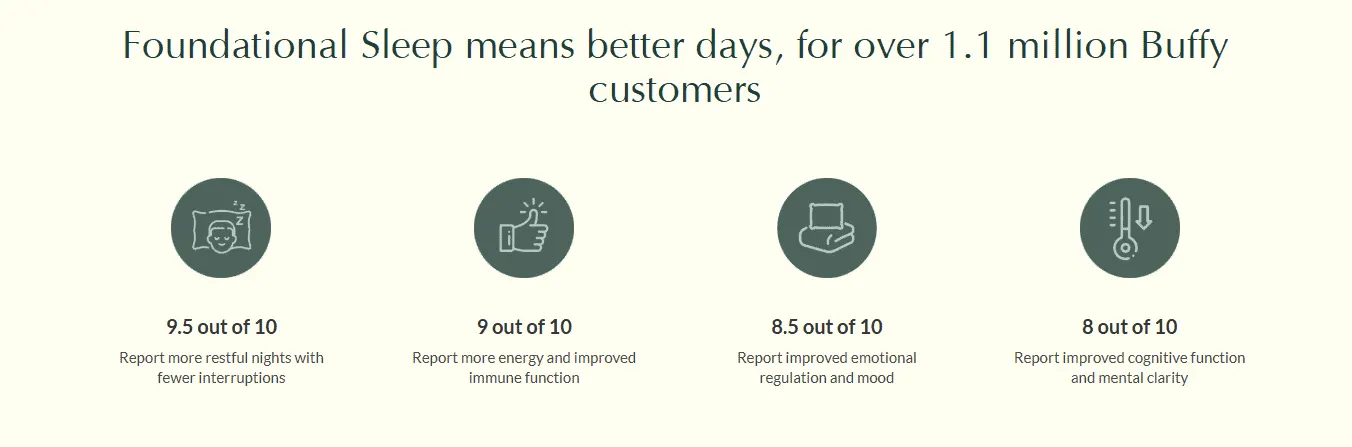 Foundational Sleep means better days, for over 1.1 million Buffy customers

9.5 out of 10
Report more restful nights with fewer interruptions

9 out of 10
Report more energy and improved immune function

8.5 out of 10
Report improved emotional regulation and mood

8 out of 10
Report improved cognitive function and mental clarity